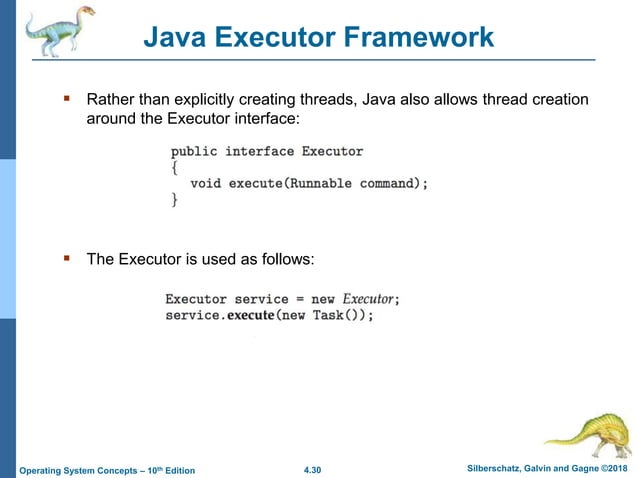 Java Executor Framework

▪ Rather than explicitly creating threads, Java also allows thread creation around the Executor interface:

public interface Executor
{
   void execute(Runnable command);
}

▪ The Executor is used as follows:

Executor service = new Executor;
service.execute(new Task());

Operating System Concepts – 10th Edition
4.30
Silberschatz, Galvin and Gagne ©2018